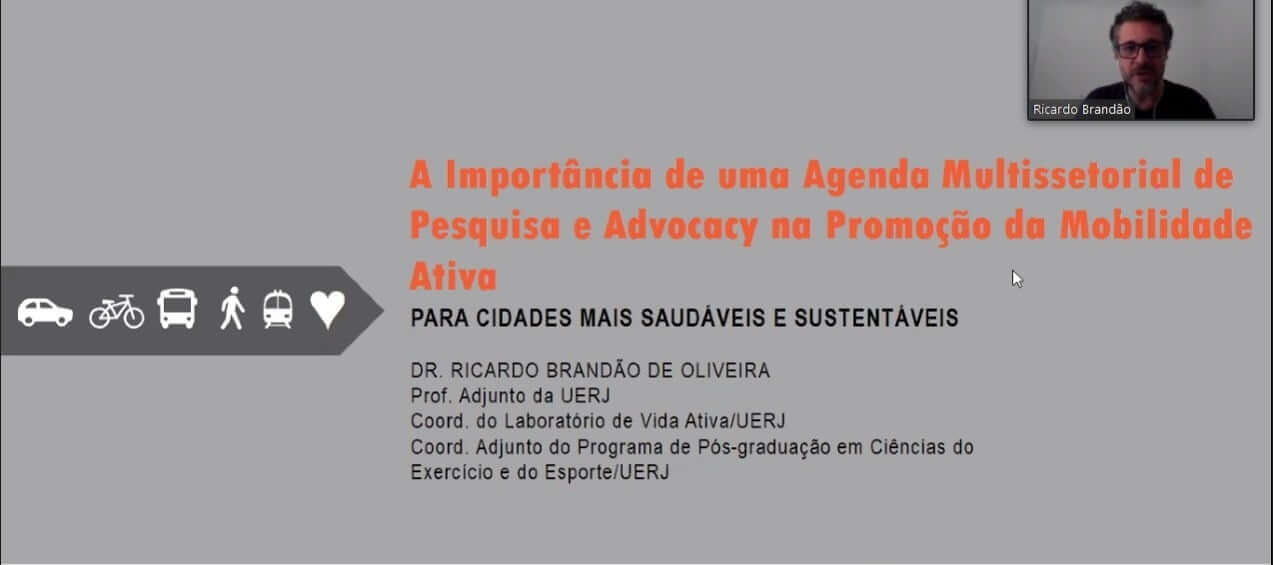 Ricardo Brandão

A Importância de uma Agenda Multissetorial de Pesquisa e Advocacy na Promoção da Mobilidade Ativa

PARA CIDADES MAIS SAUDÁVEIS E SUSTENTÁVEIS

DR. RICARDO BRANDÃO DE OLIVEIRA
Prof. Adjunto da UERJ
Coord. do Laboratório de Vida Ativa/UERJ
Coord. Adjunto do Programa de Pós-graduação em Ciências do Exercício e do Esporte/UERJ